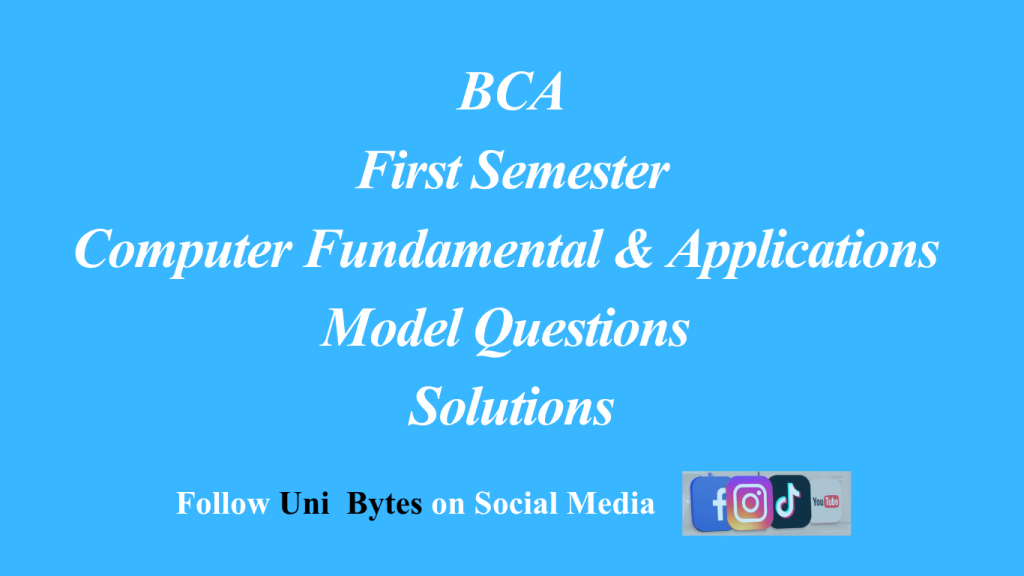 BCA
First Semester
Computer Fundamental & Applications
Model Questions
Solutions

Follow Uni Bytes on Social Media

f

YouTube